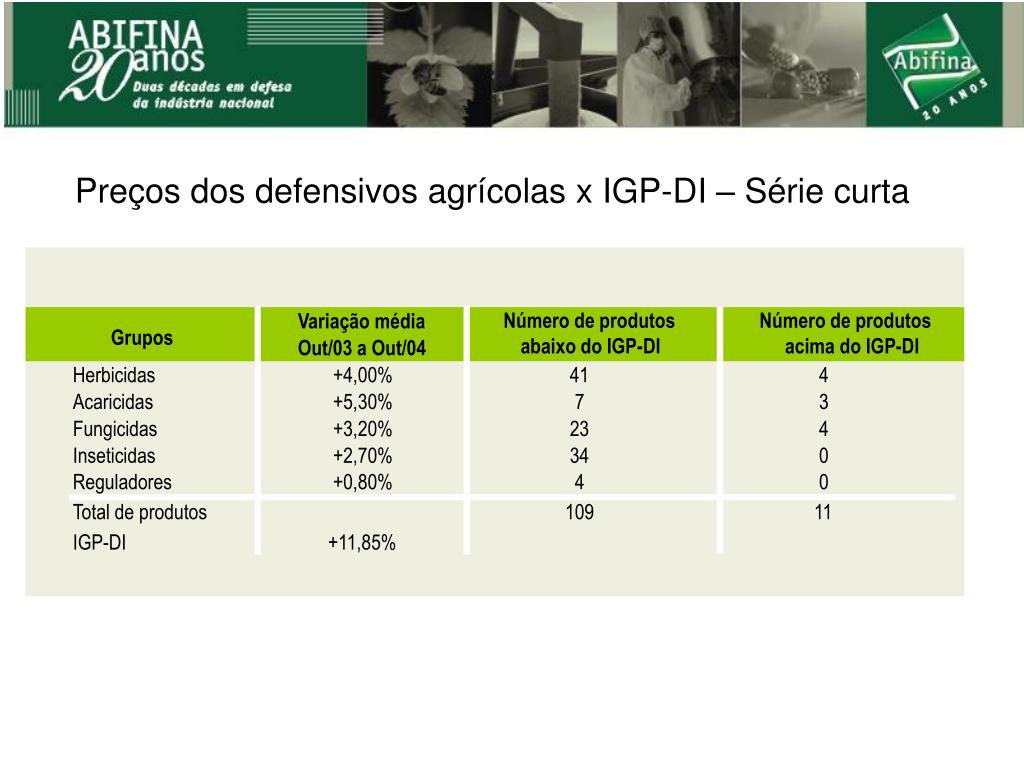 ABIFINA 20 anos
Duas décadas em defesa da indústria nacional

Abifina
20 ANOS

Preços dos defensivos agrícolas x IGP-DI – Série curta

| Grupos | Variação média Out/03 a Out/04 | Número de produtos abaixo do IGP-DI | Número de produtos acima do IGP-DI |
|---|---|---|---|
| Herbicidas | +4,00% | 41 | 4 |
| Acaricidas | +5,30% | 7 | 3 |
| Fungicidas | +3,20% | 23 | 4 |
| Inseticidas | +2,70% | 34 | 0 |
| Reguladores | +0,80% | 4 | 0 |
| Total de produtos | | 109 | 11 |
| IGP-DI | +11,85% | | |